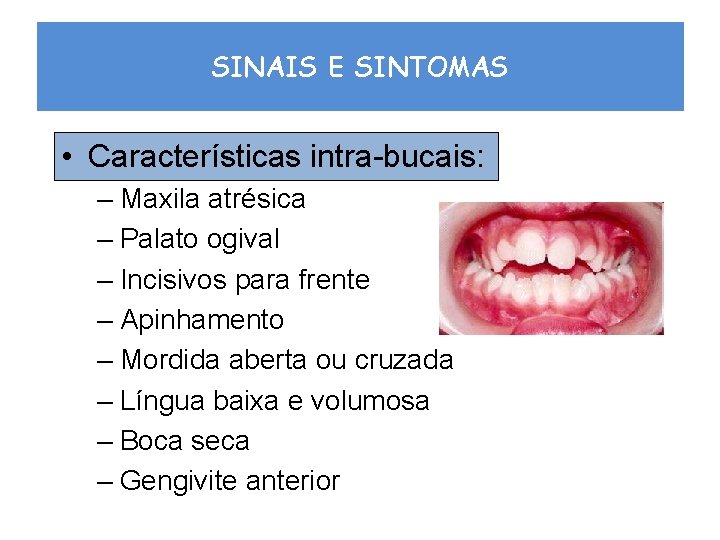 SINAIS E SINTOMAS

• Características intra-bucais:
– Maxila atrésica
– Palato ogival
– Incisivos para frente
– Apinhamento
– Mordida aberta ou cruzada
– Língua baixa e volumosa
– Boca seca
– Gengivite anterior